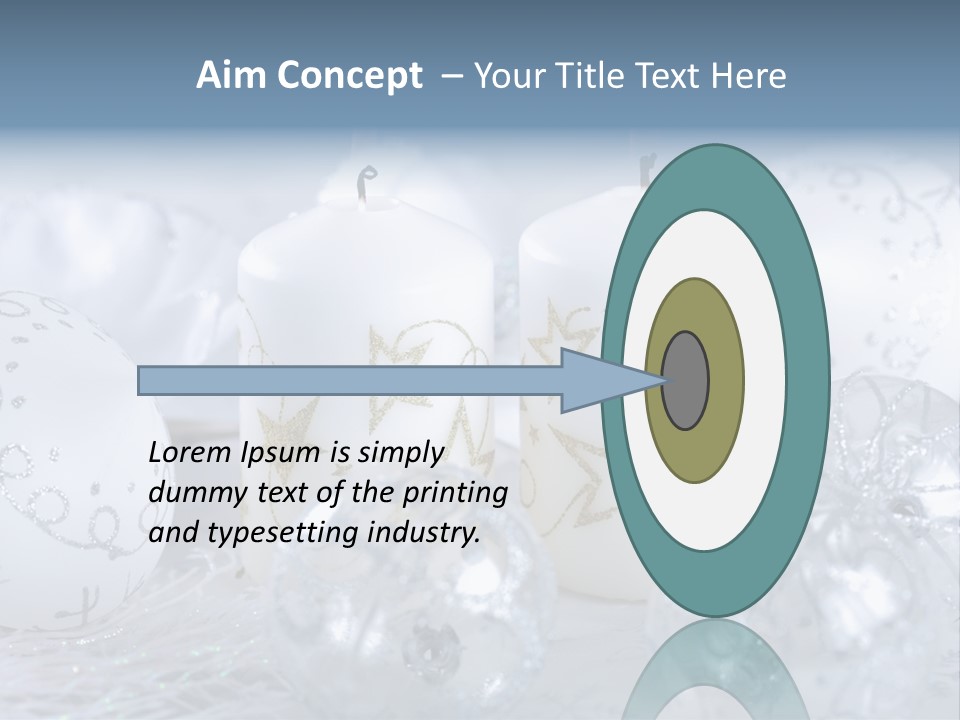 Aim Concept – Your Title Text Here

Lorem Ipsum is simply dummy text of the printing and typesetting industry.